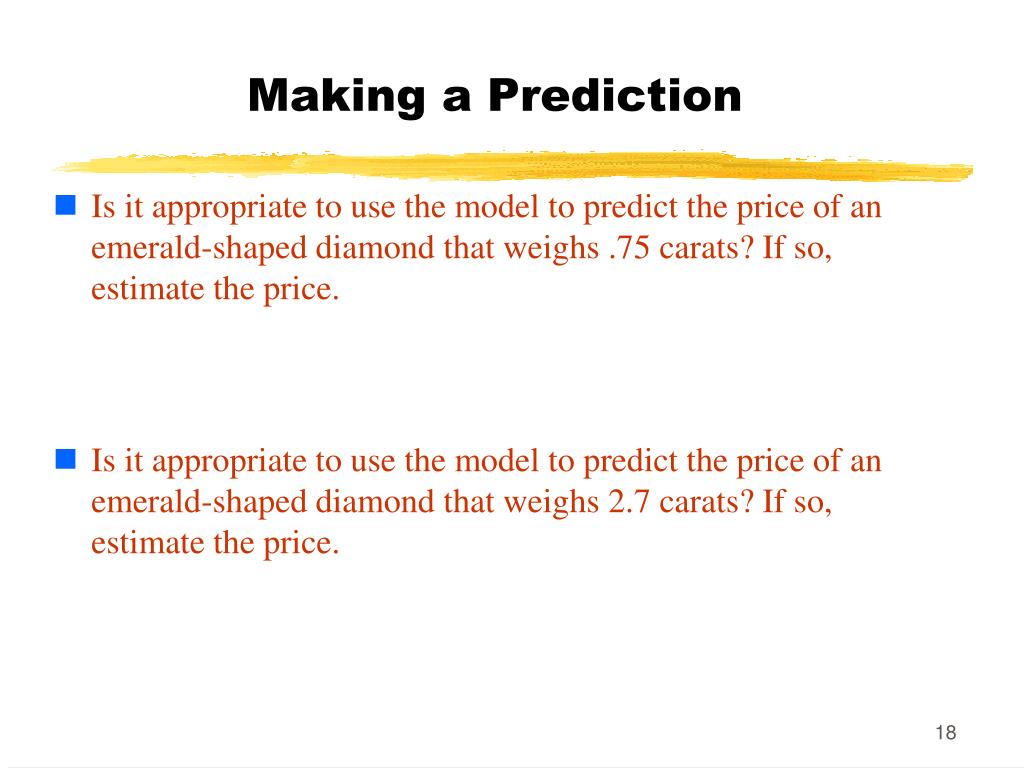 Making a Prediction

Is it appropriate to use the model to predict the price of an emerald-shaped diamond that weighs .75 carats? If so, estimate the price.

Is it appropriate to use the model to predict the price of an emerald-shaped diamond that weighs 2.7 carats? If so, estimate the price.

18